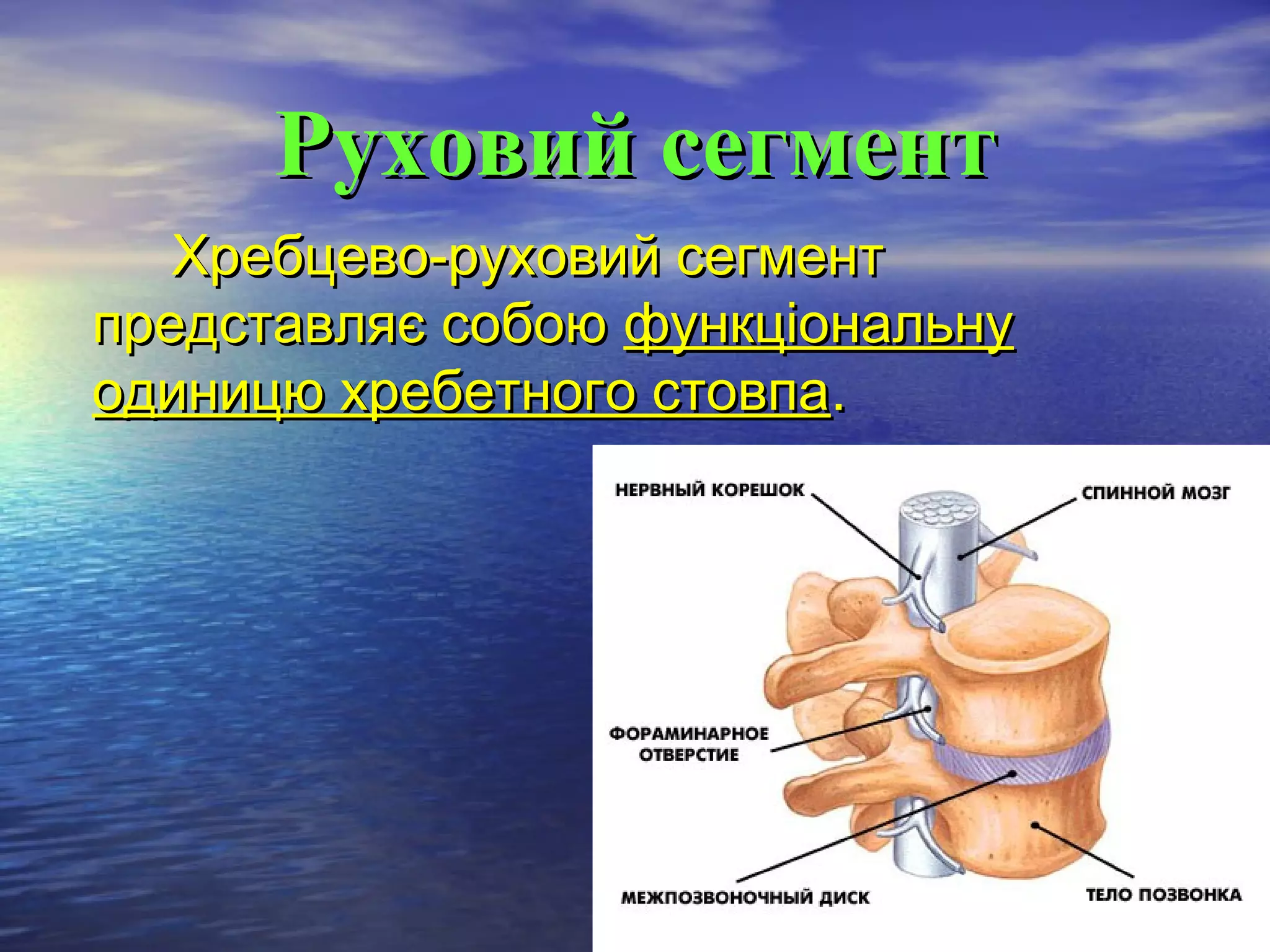 Руховий сегмент

Хребцево-руховий сегмент представляє собою функціональну одиницю хребетного стовпа.

НЕРВНЫЙ КОРЕШОК

СПИННОЙ МОЗГ

ФОРАМИНАРНОЕ ОТВЕРСТИЕ

МЕЖПОЗВОНОЧНЫЙ ДИСК

ТЕЛО ПОЗВОНКА